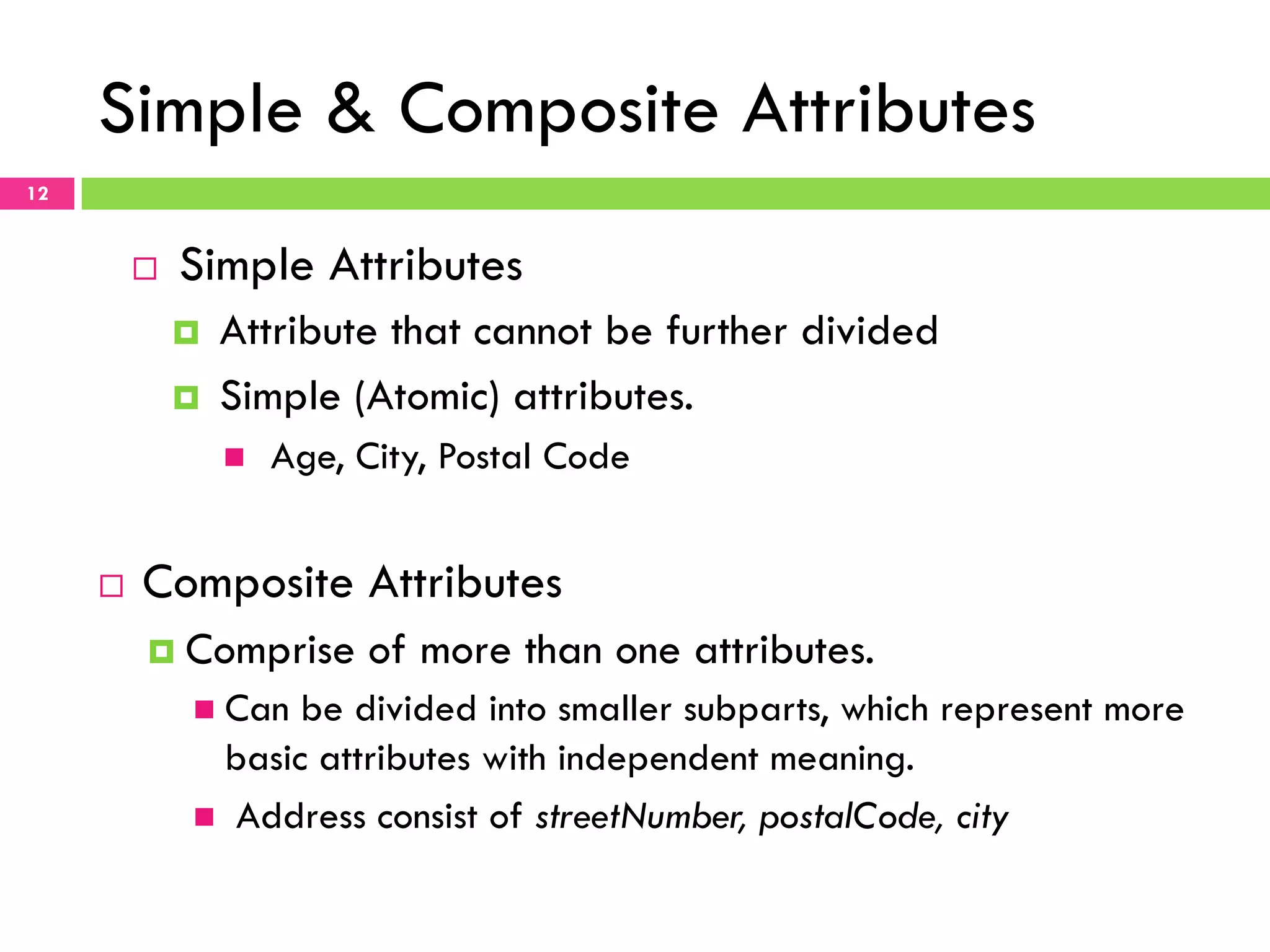 Simple & Composite Attributes

12

Simple Attributes

Attribute that cannot be further divided

Simple (Atomic) attributes.

Age, City, Postal Code

Composite Attributes

Comprise of more than one attributes.

Can be divided into smaller subparts, which represent more basic attributes with independent meaning.

Address consist of streetNumber, postalCode, city